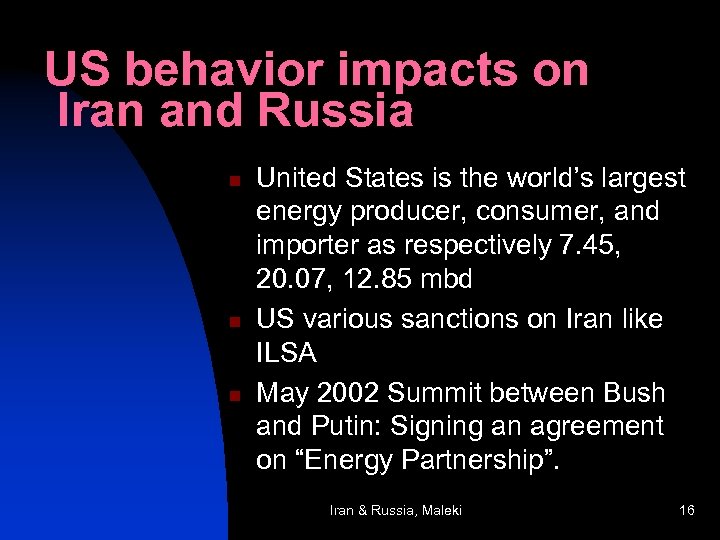 US behavior impacts on Iran and Russia

- United States is the world’s largest energy producer, consumer, and importer as respectively 7.45, 20.07, 12.85 mbd
- US various sanctions on Iran like ILSA
- May 2002 Summit between Bush and Putin: Signing an agreement on “Energy Partnership”.

Iran & Russia, Maleki

16